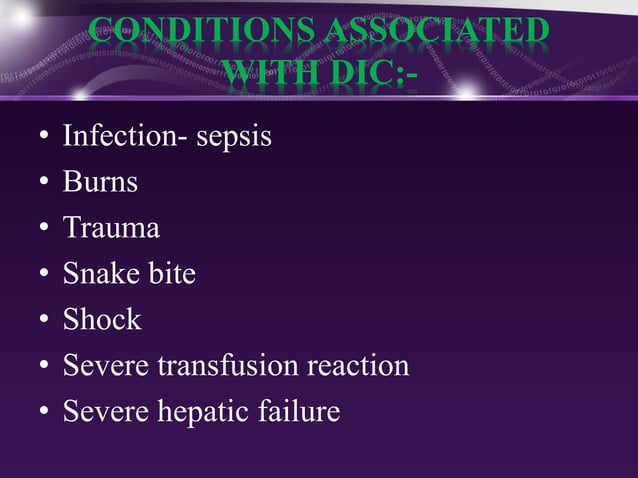 CONDITIONS ASSOCIATED WITH DIC:-

• Infection- sepsis
• Burns
• Trauma
• Snake bite
• Shock
• Severe transfusion reaction
• Severe hepatic failure